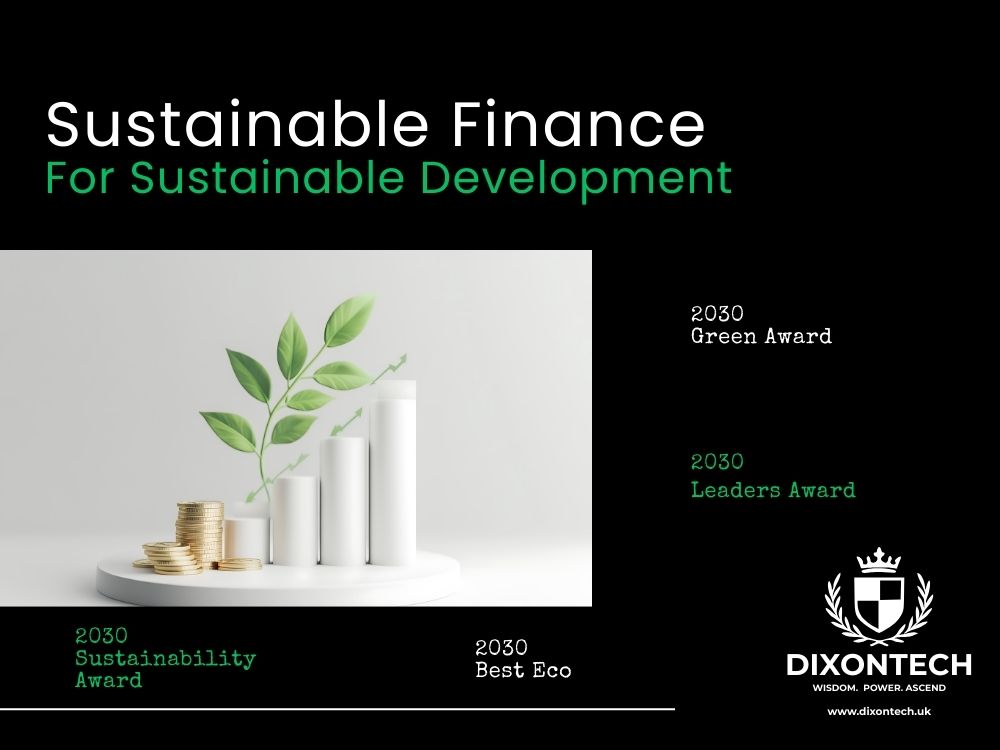 Sustainable Finance
For Sustainable Development

2030
Green Award

2030
Leaders Award

2030
Sustainability Award

2030
Best Eco

DIXONTECH
WISDOM. POWER. ASCEND

www.dixontech.uk